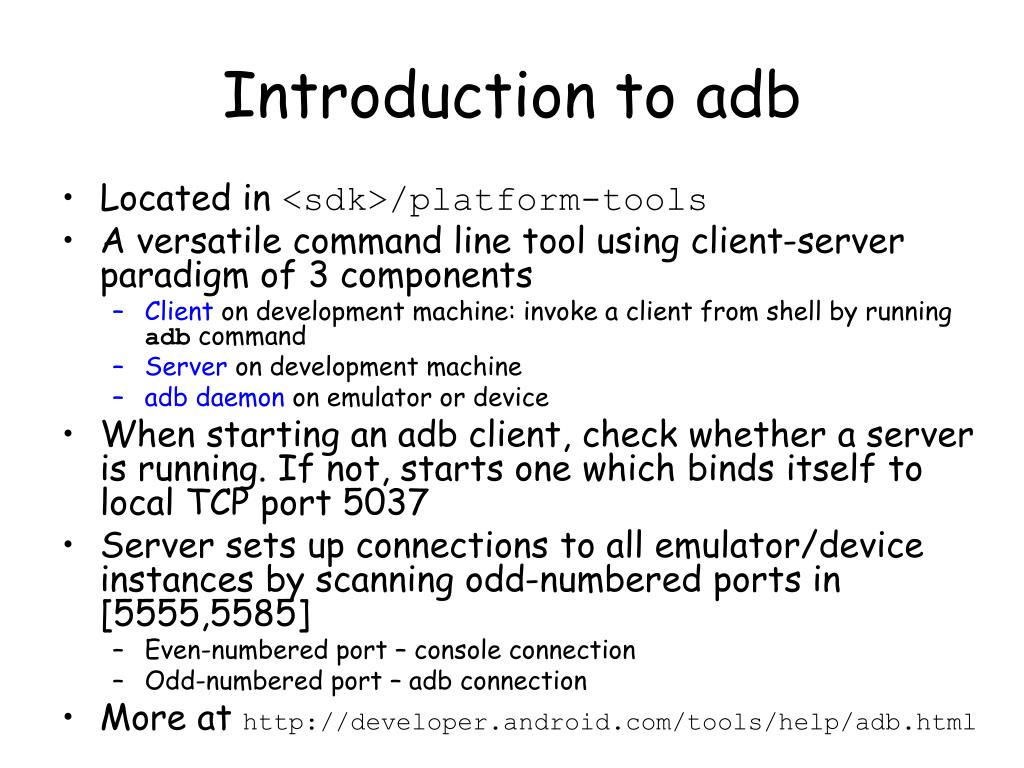 Introduction to adb

• Located in <sdk>/platform-tools
• A versatile command line tool using client-server paradigm of 3 components
  – Client on development machine: invoke a client from shell by running adb command
  – Server on development machine
  – adb daemon on emulator or device
• When starting an adb client, check whether a server is running. If not, starts one which binds itself to local TCP port 5037
• Server sets up connections to all emulator/device instances by scanning odd-numbered ports in [5555,5585]
  – Even-numbered port – console connection
  – Odd-numbered port – adb connection
• More at http://developer.android.com/tools/help/adb.html